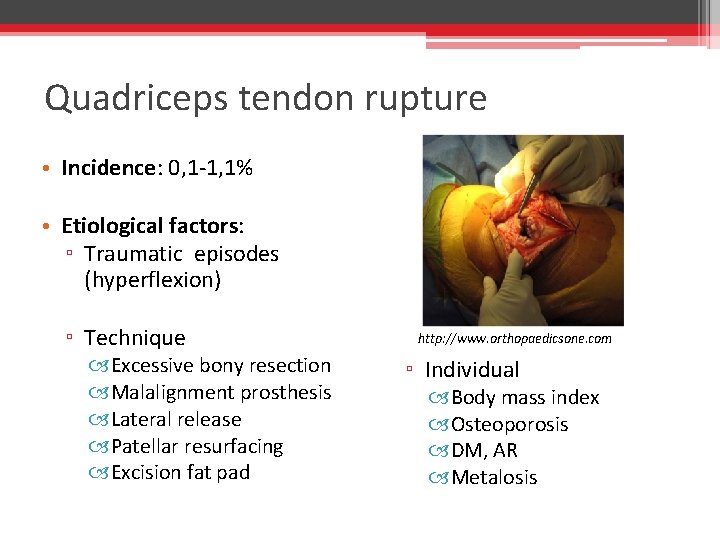 Quadriceps tendon rupture

• Incidence: 0,1-1,1%

• Etiological factors:
▫ Traumatic episodes (hyperflexion)

▫ Technique
Excessive bony resection
Malalignment prosthesis
Lateral release
Patellar resurfacing
Excision fat pad

http://www.orthopaedicsone.com

▫ Individual
Body mass index
Osteoporosis
DM, AR
Metalosis